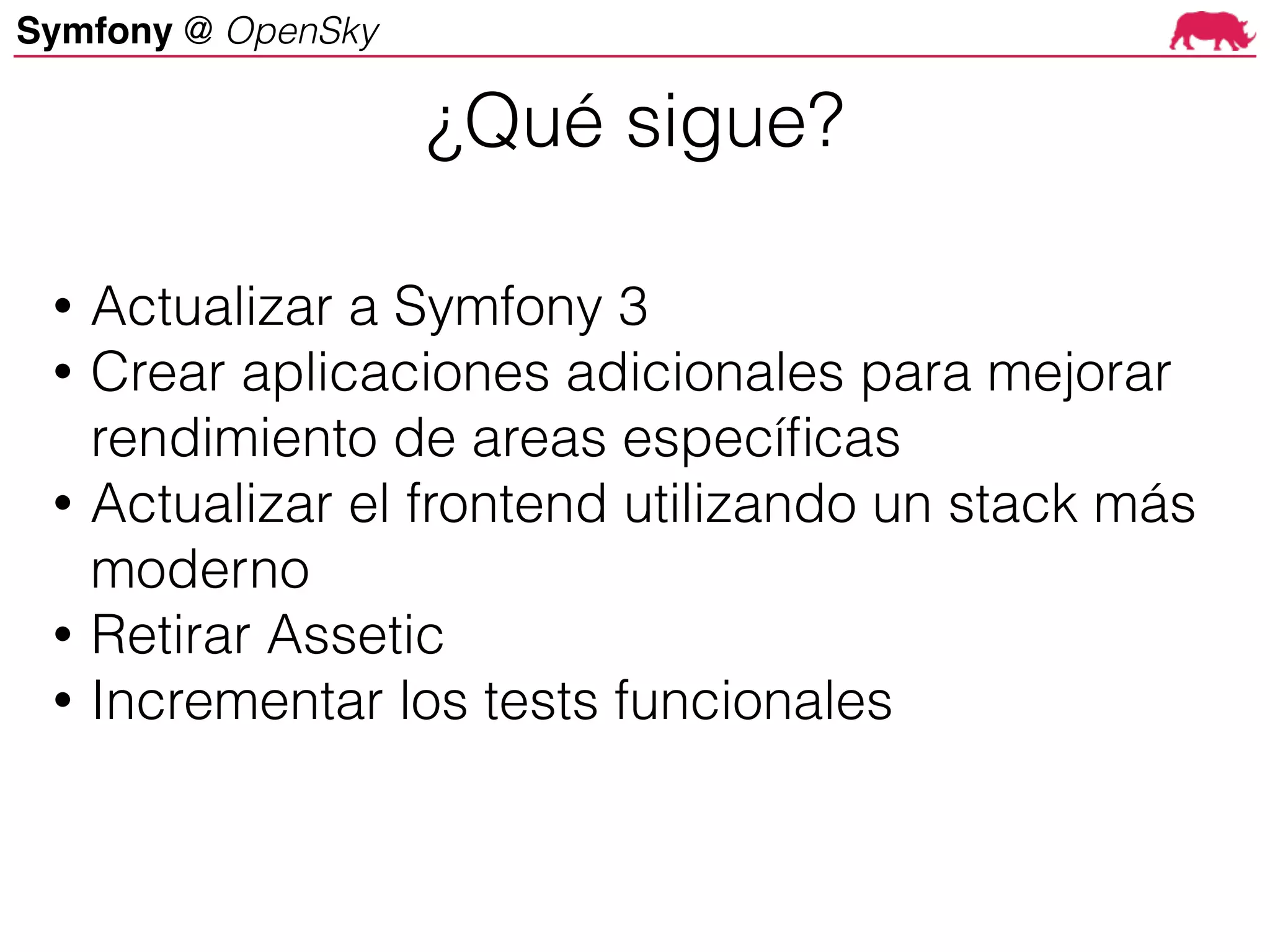 Symfony @ OpenSky

¿Qué sigue?

• Actualizar a Symfony 3
• Crear aplicaciones adicionales para mejorar rendimiento de areas específicas
• Actualizar el frontend utilizando un stack más moderno
• Retirar Assetic
• Incrementar los tests funcionales